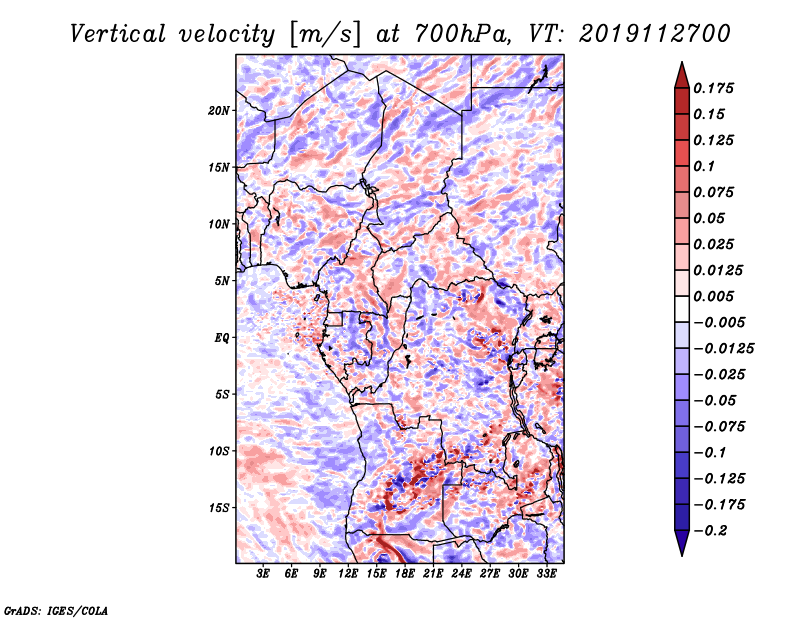 Vertical velocity [m/s] at 700hPa, VT: 2019112700

20N
15N
10N
5N
EQ
5S
10S
15S

3E 6E 9E 12E 15E 18E 21E 24E 27E 30E 33E

0.175
0.15
0.125
0.1
0.075
0.05
0.025
0.0125
0.005
−0.005
−0.0125
−0.025
−0.05
−0.075
−0.1
−0.125
−0.175
−0.2

GrADS: IGES/COLA